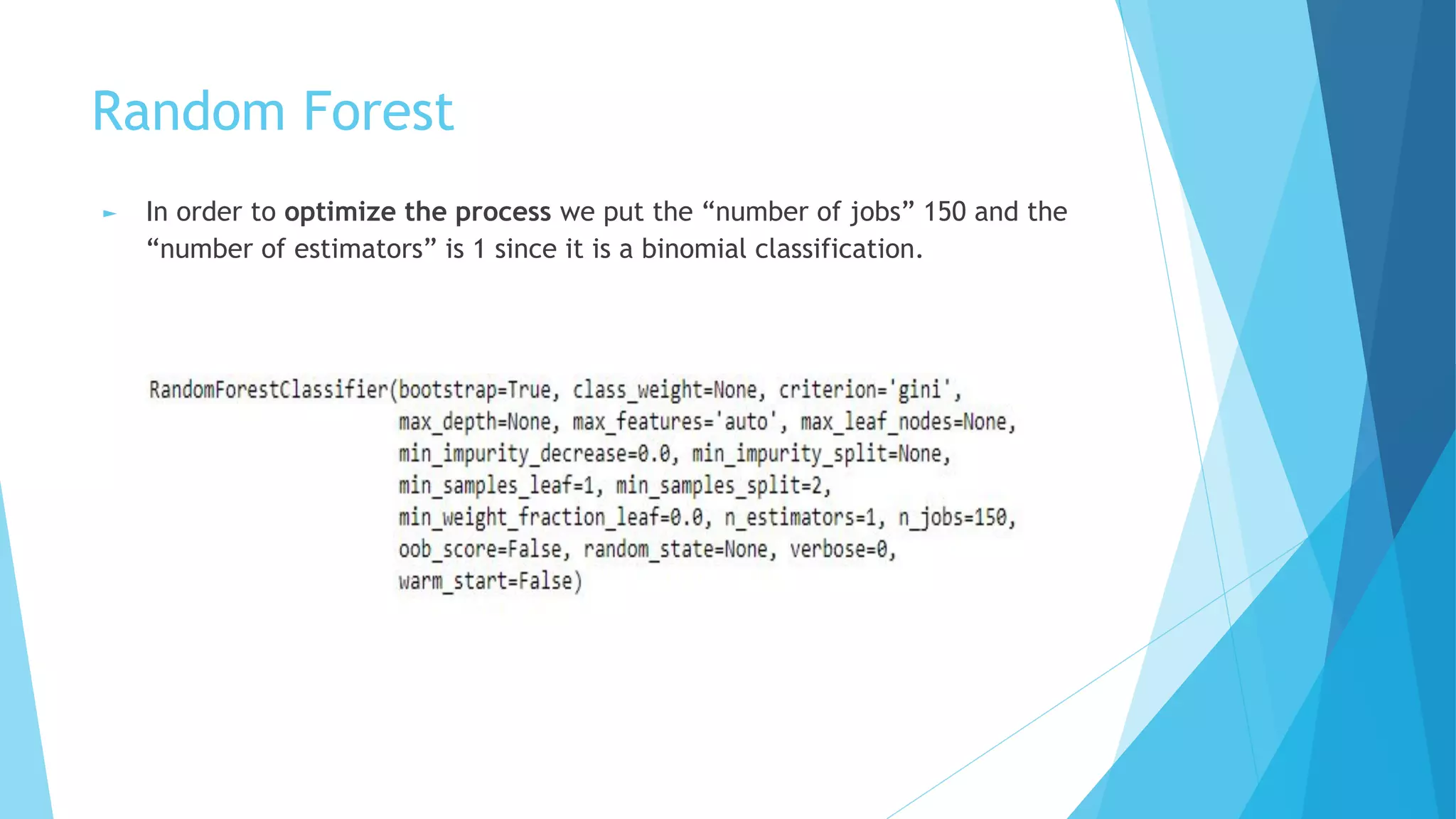 Random Forest

► In order to optimize the process we put the “number of jobs” 150 and the “number of estimators” is 1 since it is a binomial classification.

RandomForestClassifier(bootstrap=True, class_weight=None, criterion='gini',
max_depth=None, max_features='auto', max_leaf_nodes=None,
min_impurity_decrease=0.0, min_impurity_split=None,
min_samples_leaf=1, min_samples_split=2,
min_weight_fraction_leaf=0.0, n_estimators=1, n_jobs=150,
oob_score=False, random_state=None, verbose=0,
warm_start=False)